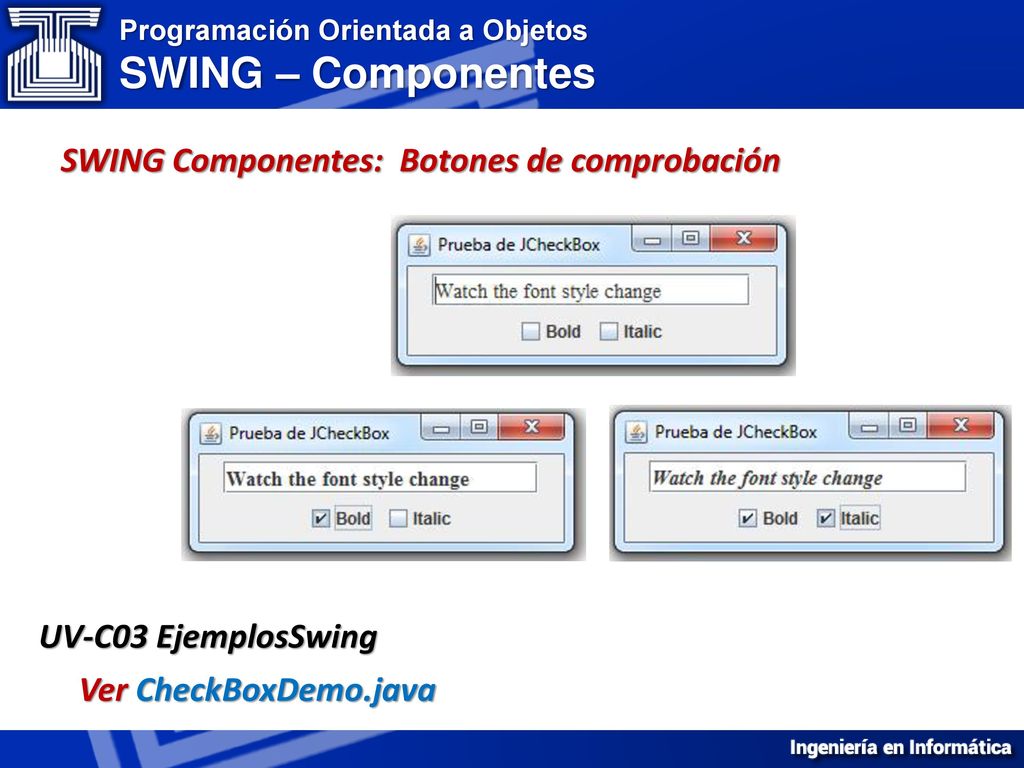 Programación Orientada a Objetos
SWING – Componentes

SWING Componentes: Botones de comprobación

Prueba de JCheckBox
Watch the font style change
Bold Italic

Prueba de JCheckBox
Watch the font style change
Bold Italic

Prueba de JCheckBox
Watch the font style change
Bold Italic

UV-C03 EjemplosSwing
Ver CheckBoxDemo.java

Ingeniería en Informática